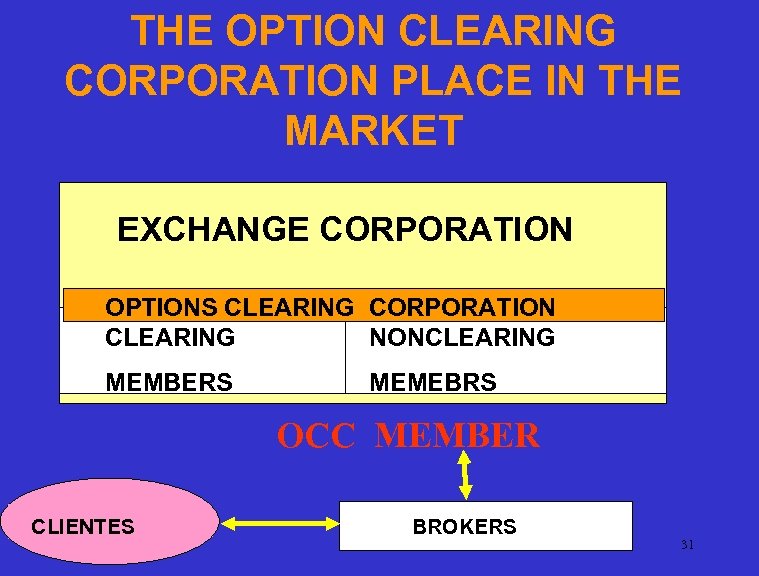 THE OPTION CLEARING CORPORATION PLACE IN THE MARKET

EXCHANGE CORPORATION

OPTIONS CLEARING CORPORATION

CLEARING MEMBERS

NONCLEARING MEMEBRS

OCC MEMBER

CLIENTES

BROKERS

31